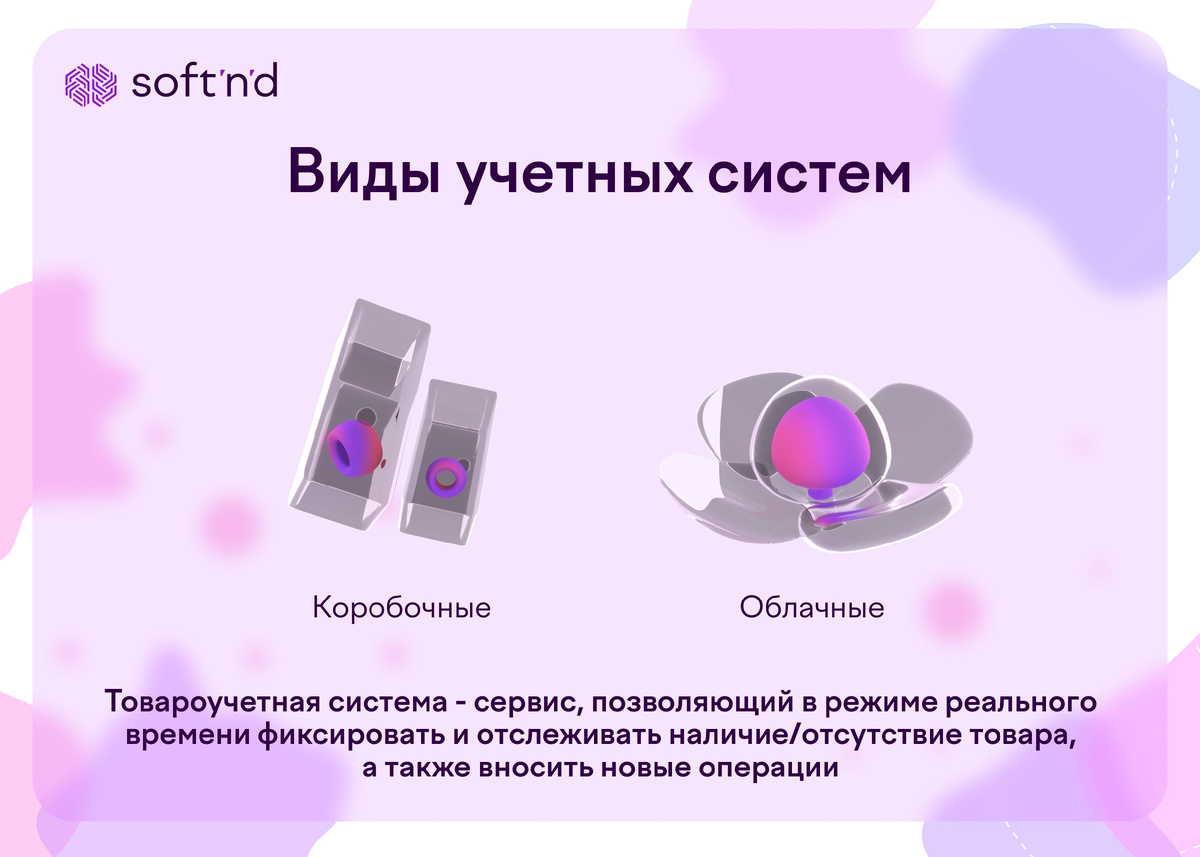 soft'n'd

Виды учетных систем

Коробочные

Облачные

Товароучетная система - сервис, позволяющий в режиме реального времени фиксировать и отслеживать наличие/отсутствие товара, а также вносить новые операции